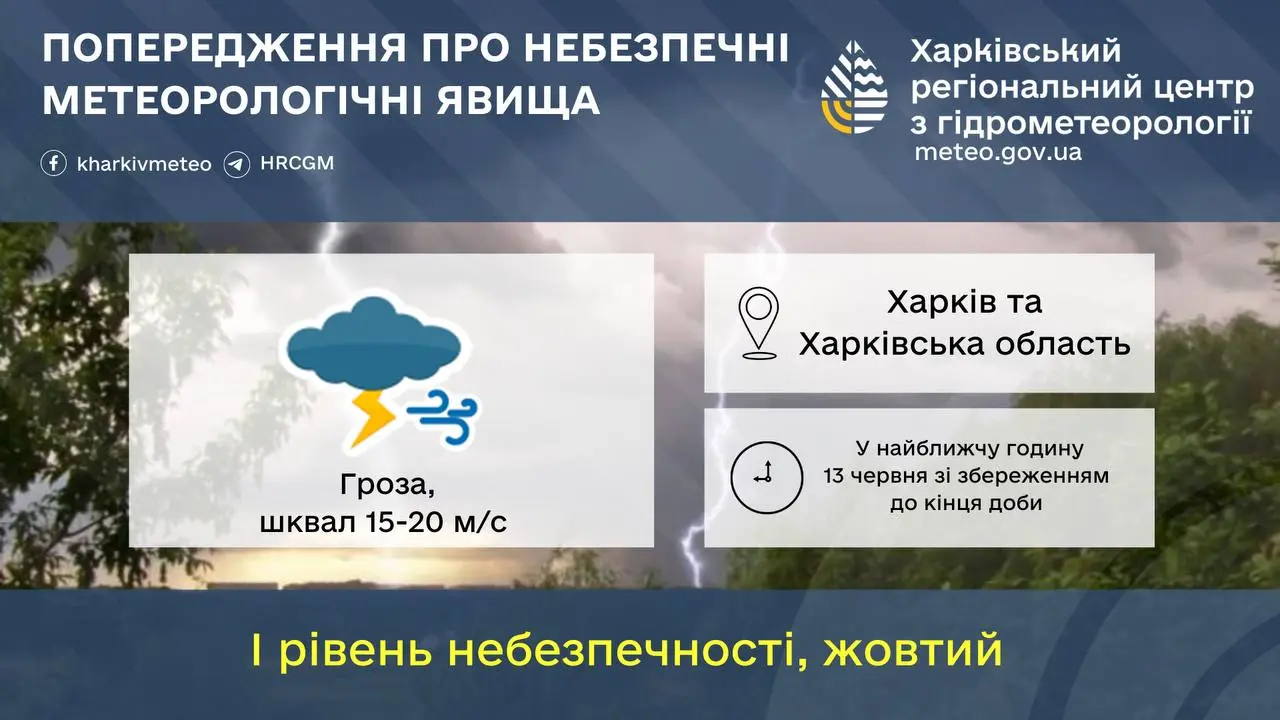 ПОПЕРЕДЖЕННЯ ПРО НЕБЕЗПЕЧНІ МЕТЕОРОЛОГІЧНІ ЯВИЩА

kharkivmeteo HRCGM

Харківський регіональний центр з гідрометеорології
meteo.gov.ua

Гроза, шквал 15-20 м/с

Харків та Харківська область

У найближчу годину 13 червня зі збереженням до кінця доби

І рівень небезпечності, жовтий